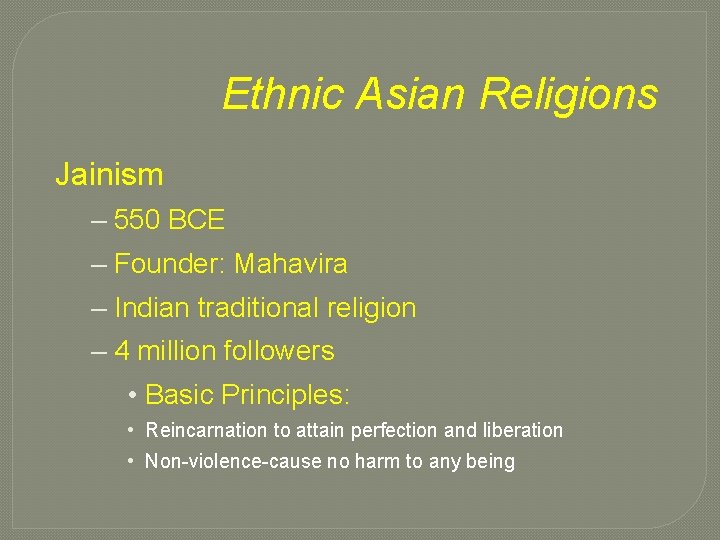 Ethnic Asian Religions

Jainism

– 550 BCE

– Founder: Mahavira

– Indian traditional religion

– 4 million followers

• Basic Principles:

• Reincarnation to attain perfection and liberation

• Non-violence-cause no harm to any being